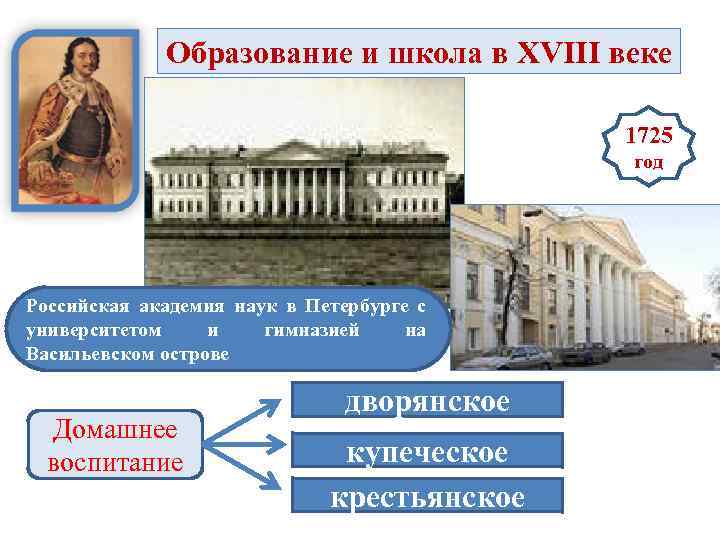 Образование и школа в XVIII веке

1725 год

Российская академия наук в Петербурге с университетом и гимназией на Васильевском острове

Домашнее воспитание

дворянское

купеческое

крестьянское